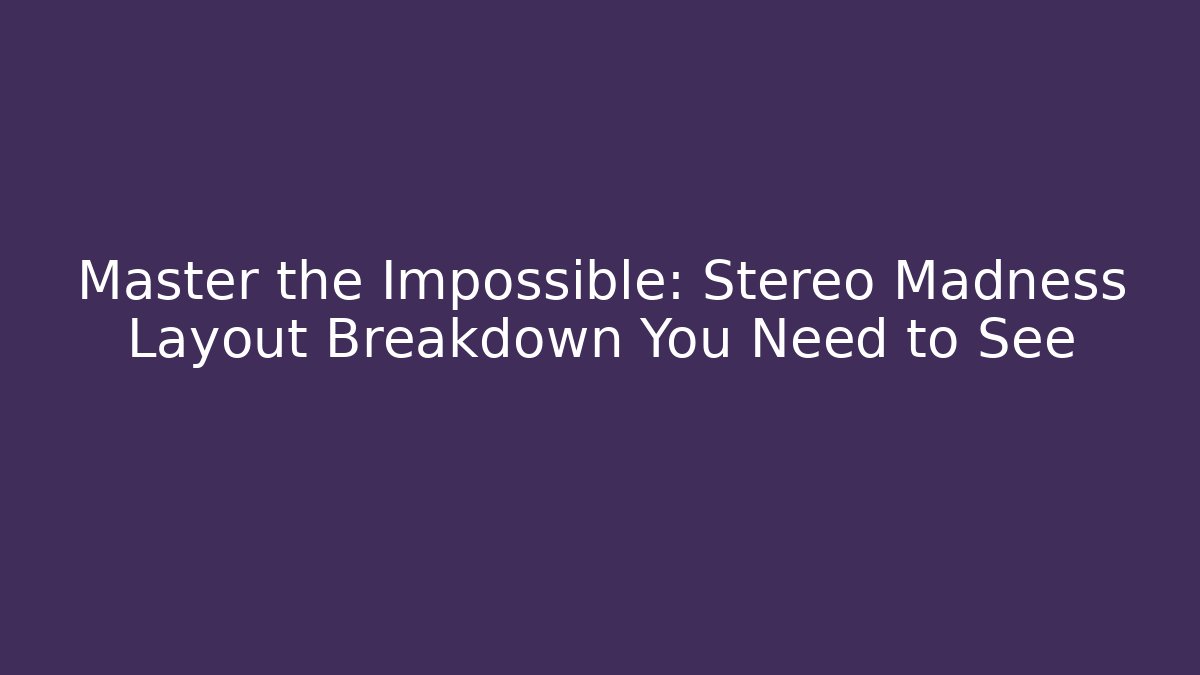 Master the Impossible: Stereo Madness Layout Breakdown You Need to See